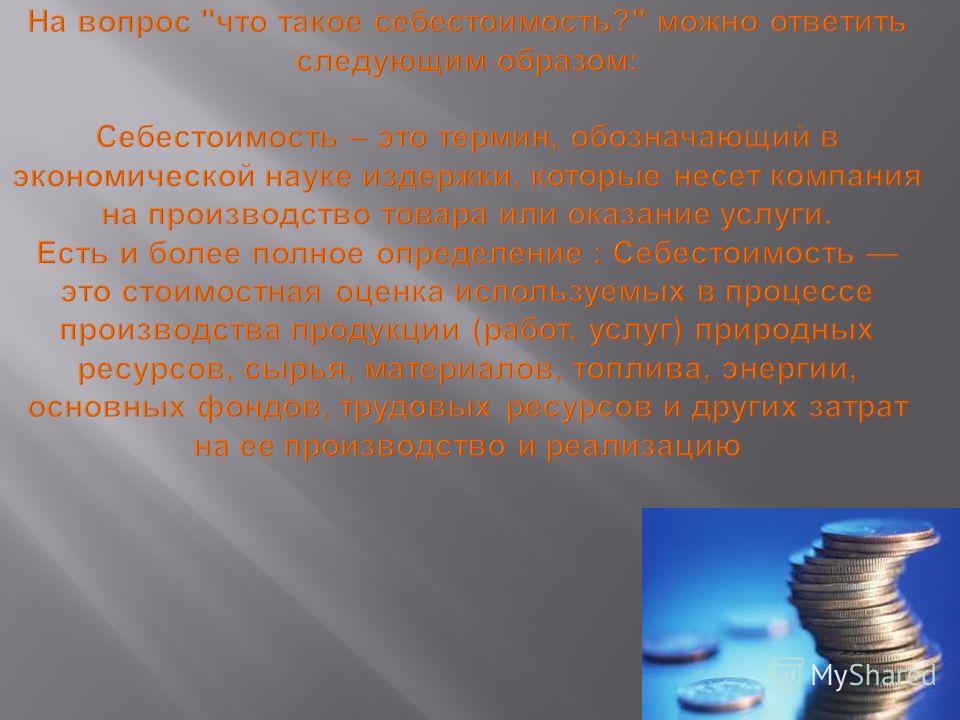 На вопрос "что такое себестоимость?" можно ответить следующим образом:

Себестоимость – это термин, обозначающий в экономической науке издержки, которые несет компания на производство товара или оказание услуги.
Есть и более полное определение : Себестоимость — это стоимостная оценка используемых в процессе производства продукции (работ, услуг) природных ресурсов, сырья, материалов, топлива, энергии, основных фондов, трудовых ресурсов и других затрат на ее производство и реализацию

MyShared